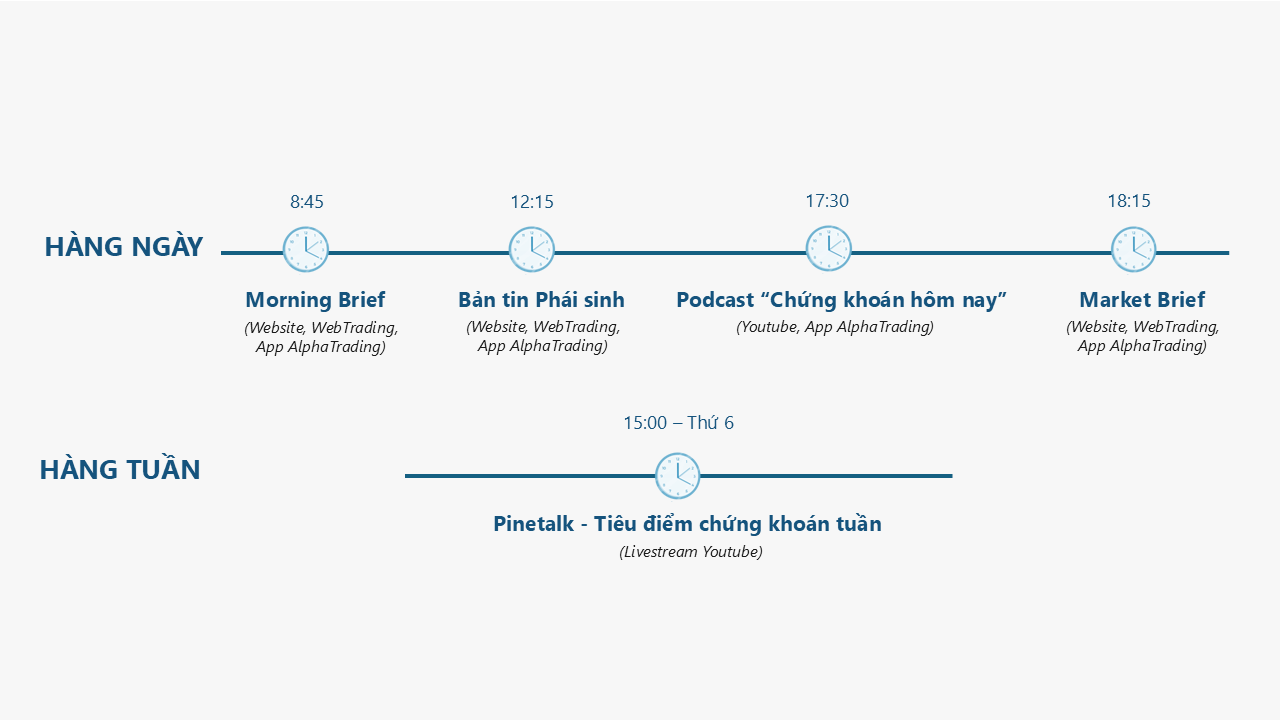 HÀNG NGÀY

8:45
Morning Brief
(Website, WebTrading, App AlphaTrading)

12:15
Bản tin Phái sinh
(Website, WebTrading, App AlphaTrading)

17:30
Podcast “Chứng khoán hôm nay”
(Youtube, App AlphaTrading)

18:15
Market Brief
(Website, WebTrading, App AlphaTrading)

HÀNG TUẦN

15:00 – Thứ 6
Pinetalk - Tiêu điểm chứng khoán tuần
(Livestream Youtube)